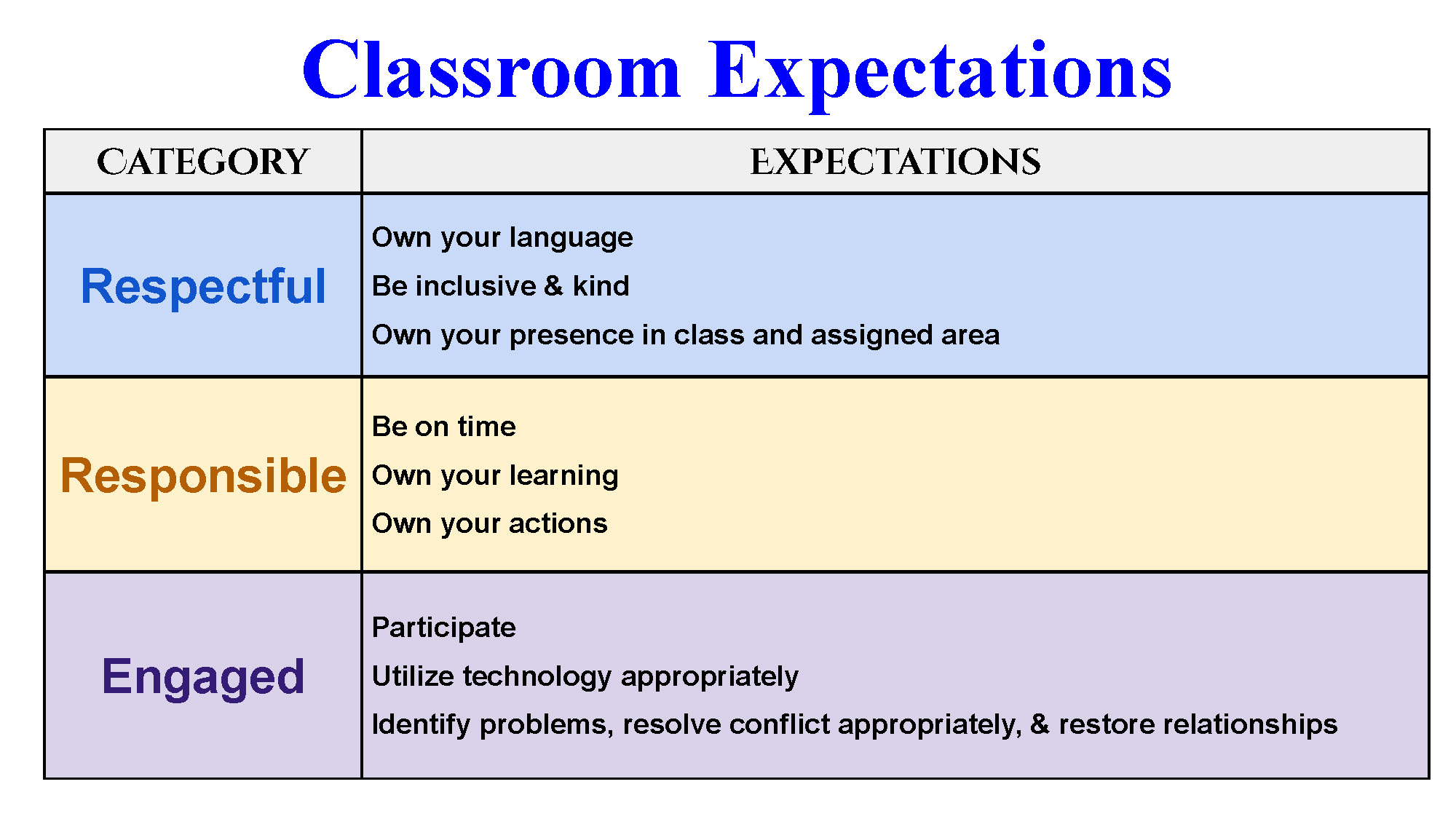 Classroom Expectations

| CATEGORY | EXPECTATIONS |
|---|---|
| Respectful | Own your language<br>Be inclusive & kind<br>Own your presence in class and assigned area |
| Responsible | Be on time<br>Own your learning<br>Own your actions |
| Engaged | Participate<br>Utilize technology appropriately<br>Identify problems, resolve conflict appropriately, & restore relationships |